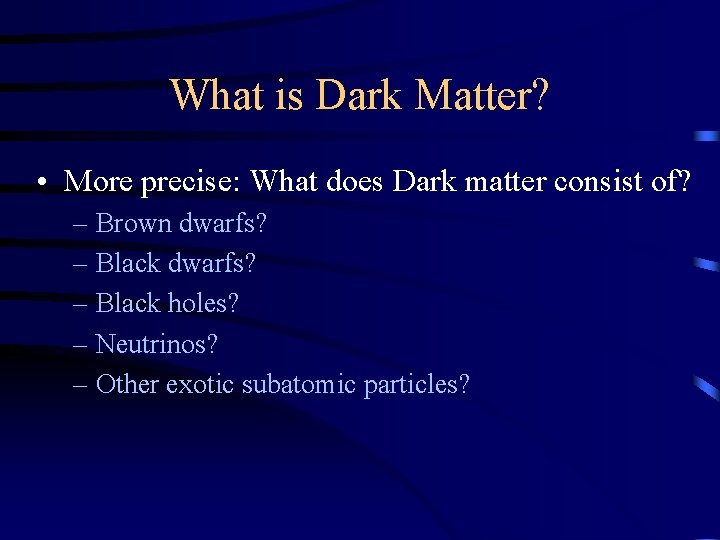 What is Dark Matter?

• More precise: What does Dark matter consist of?
– Brown dwarfs?
– Black dwarfs?
– Black holes?
– Neutrinos?
– Other exotic subatomic particles?